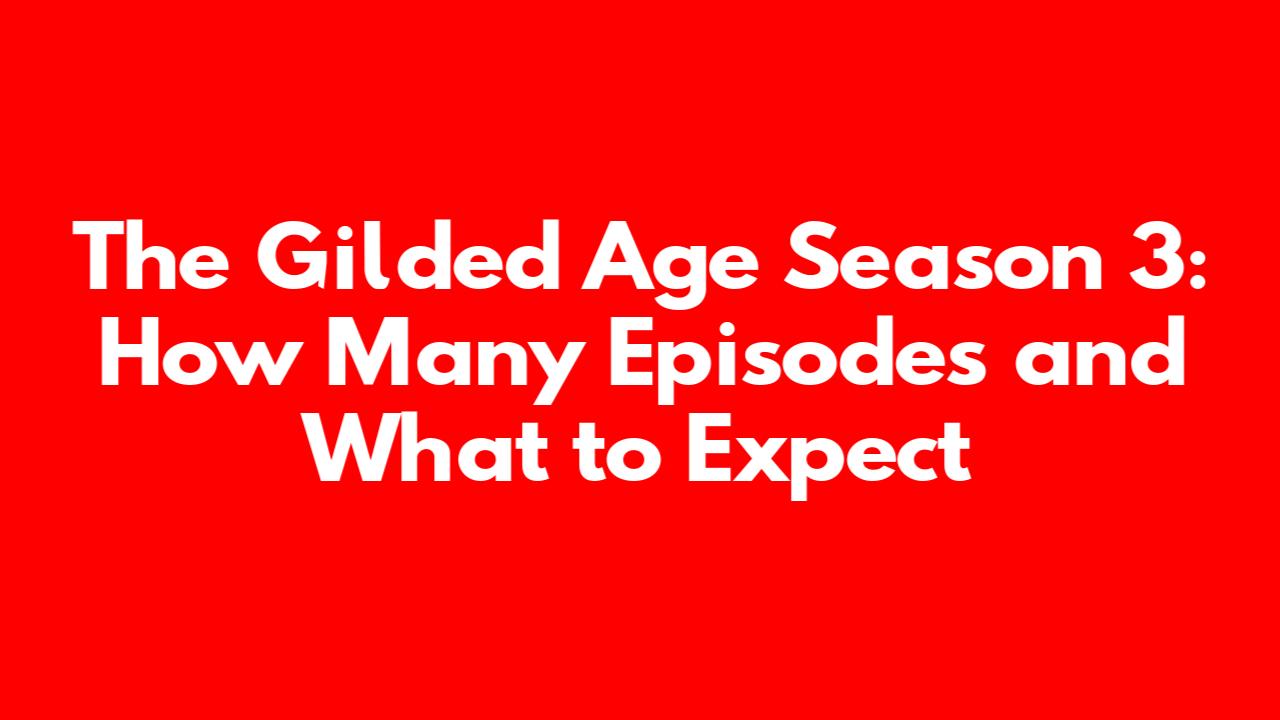 The Gilded Age Season 3: How Many Episodes and What to Expect